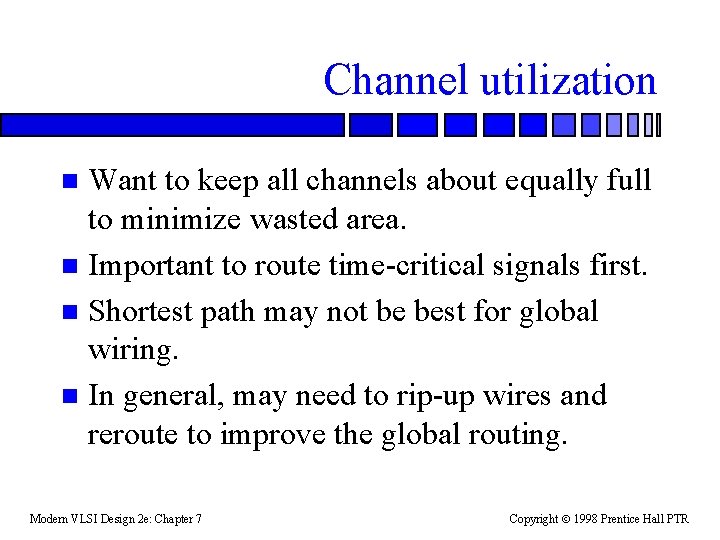 Channel utilization

Want to keep all channels about equally full to minimize wasted area.

Important to route time-critical signals first.

Shortest path may not be best for global wiring.

In general, may need to rip-up wires and reroute to improve the global routing.

Modern VLSI Design 2e: Chapter 7

Copyright © 1998 Prentice Hall PTR